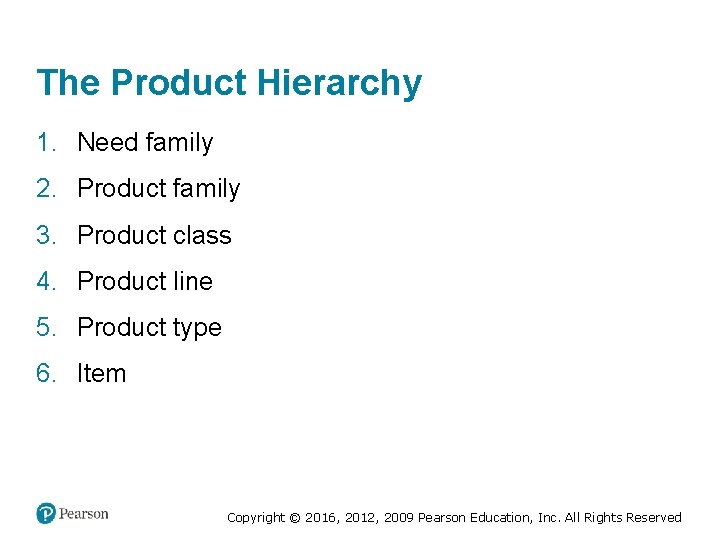 The Product Hierarchy

1. Need family
2. Product family
3. Product class
4. Product line
5. Product type
6. Item

Pearson

Copyright © 2016, 2012, 2009 Pearson Education, Inc. All Rights Reserved